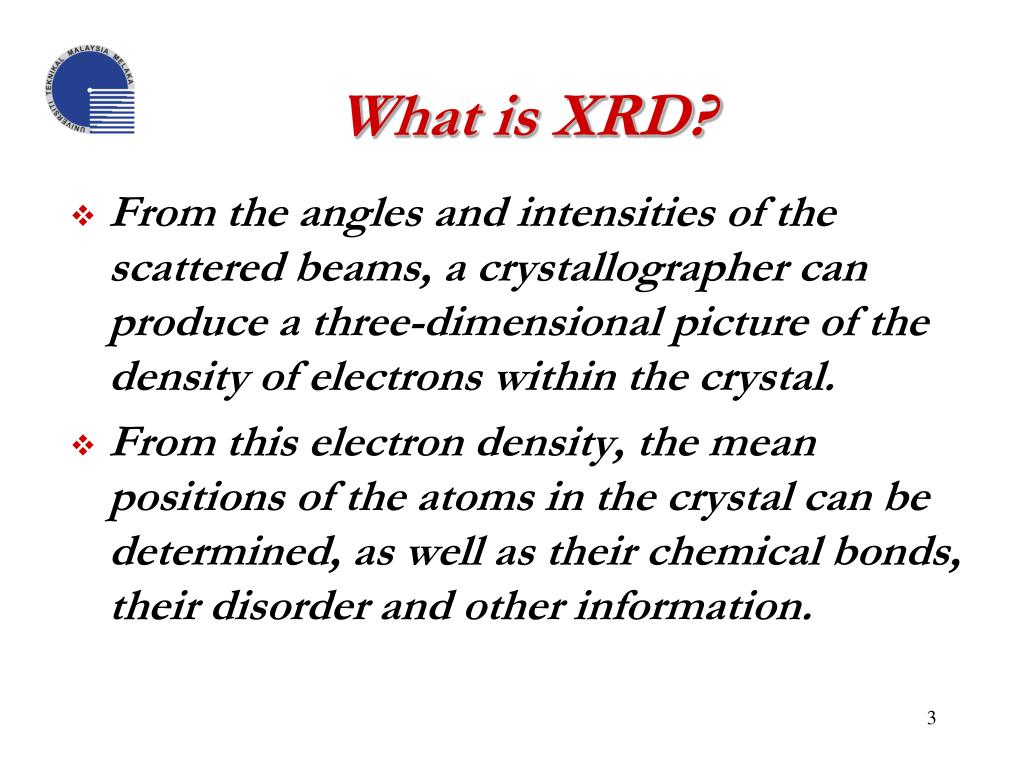 UNIVERSITI TEKNIKAL MALAYSIA MELAKA

What is XRD?

❖ From the angles and intensities of the scattered beams, a crystallographer can produce a three-dimensional picture of the density of electrons within the crystal.

❖ From this electron density, the mean positions of the atoms in the crystal can be determined, as well as their chemical bonds, their disorder and other information.

3